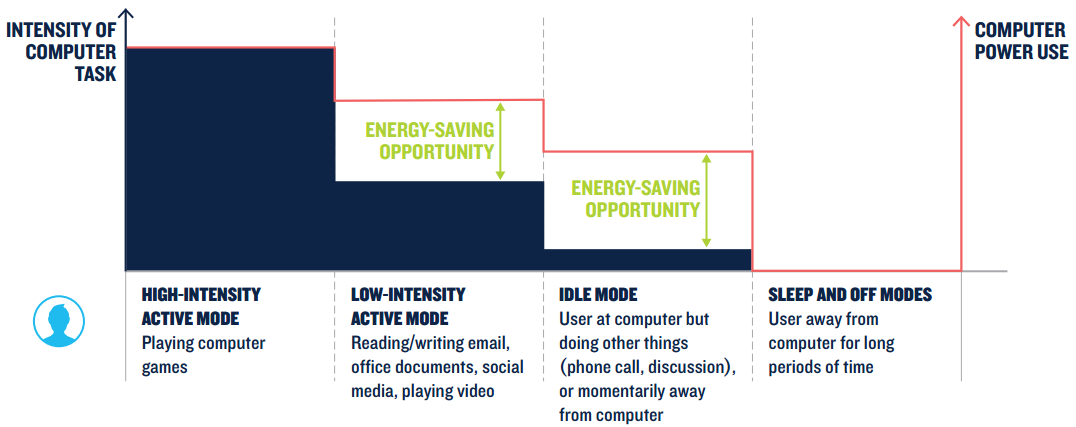 INTENSITY OF COMPUTER TASK

COMPUTER POWER USE

ENERGY-SAVING OPPORTUNITY

ENERGY-SAVING OPPORTUNITY

HIGH-INTENSITY ACTIVE MODE
Playing computer games

LOW-INTENSITY ACTIVE MODE
Reading/writing email, office documents, social media, playing video

IDLE MODE
User at computer but doing other things (phone call, discussion), or momentarily away from computer

SLEEP AND OFF MODES
User away from computer for long periods of time